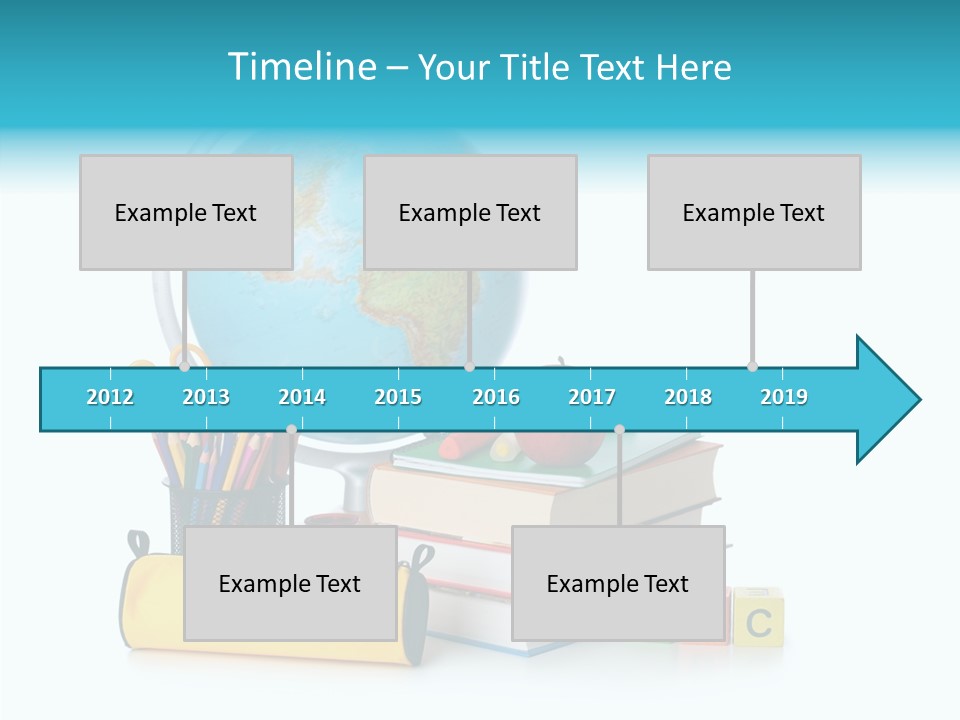 Timeline – Your Title Text Here

Example Text

Example Text

Example Text

2012 2013 2014 2015 2016 2017 2018 2019

Example Text

Example Text

C